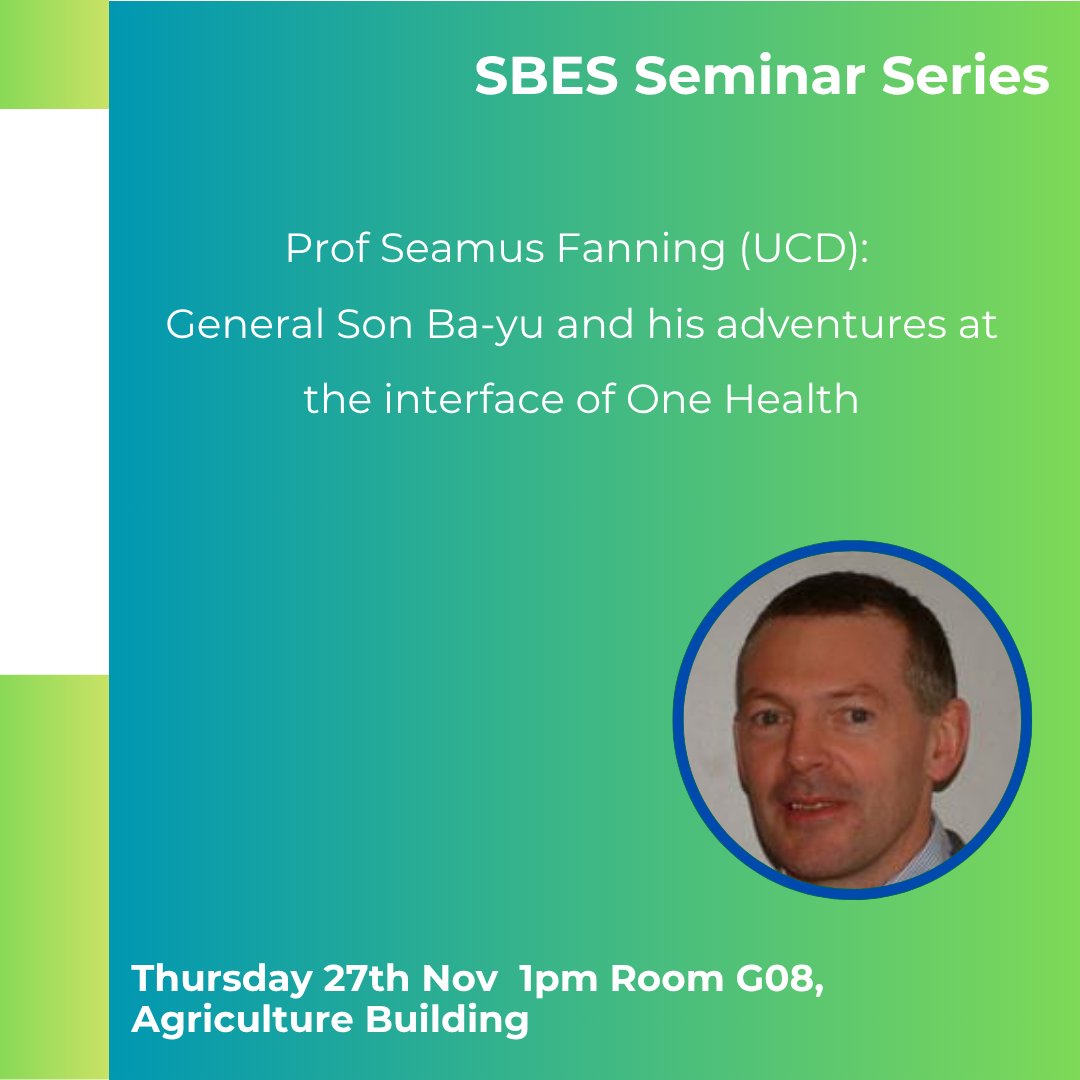 SBES Seminar Series

Prof Seamus Fanning (UCD): General Son Ba-yu and his adventures at the interface of One Health

Thursday 27th Nov 1pm Room G08, Agriculture Building